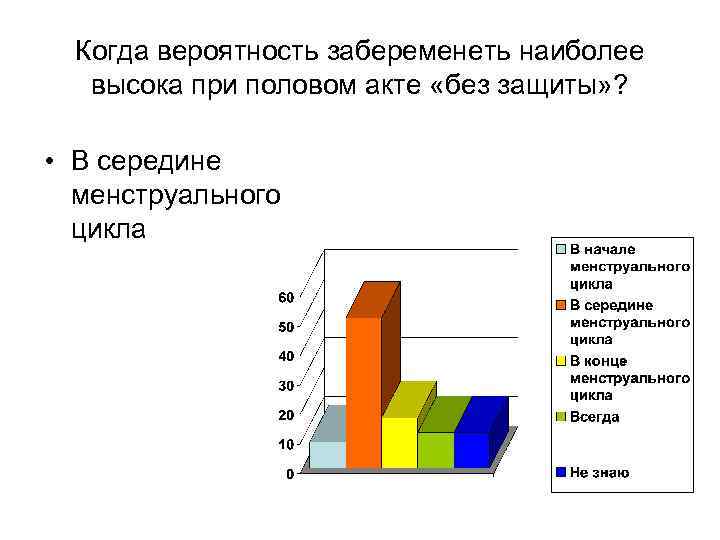 Когда вероятность забеременеть наиболее высока при половом акте «без защиты»?

• В середине менструального цикла

60
50
40
30
20
10
0

В начале менструального цикла
В середине менструального цикла
В конце менструального цикла
Всегда
Не знаю